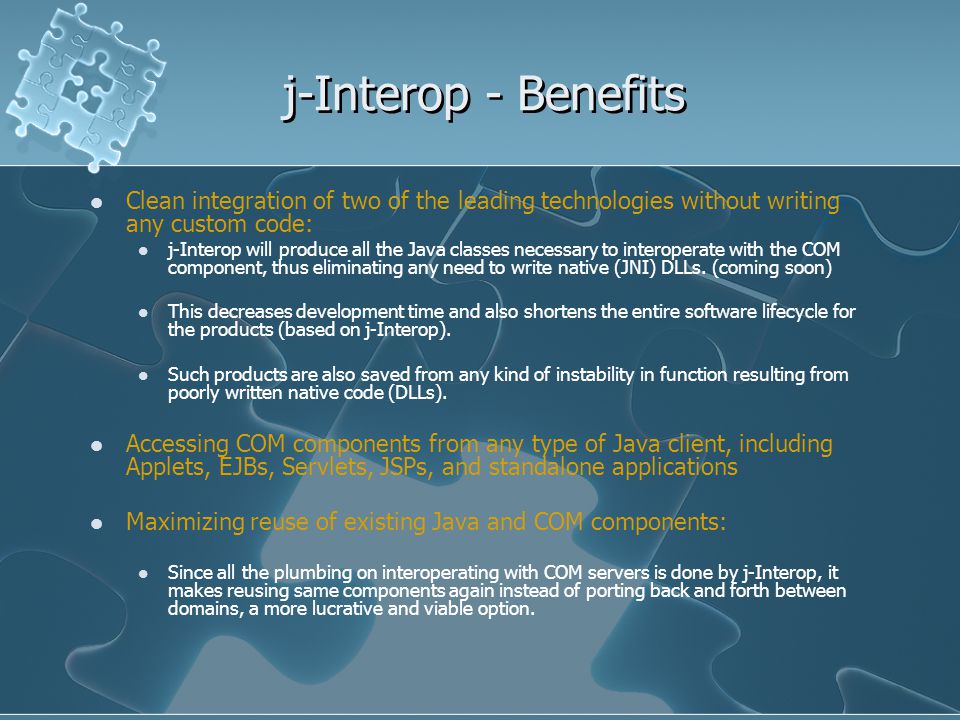 j-Interop - Benefits

- Clean integration of two of the leading technologies without writing any custom code:
  - j-Interop will produce all the Java classes necessary to interoperate with the COM component, thus eliminating any need to write native (JNI) DLLs. (coming soon)
  - This decreases development time and also shortens the entire software lifecycle for the products (based on j-Interop).
  - Such products are also saved from any kind of instability in function resulting from poorly written native code (DLLs).
- Accessing COM components from any type of Java client, including Applets, EJBs, Servlets, JSPs, and standalone applications
- Maximizing reuse of existing Java and COM components:
  - Since all the plumbing on interoperating with COM servers is done by j-Interop, it makes reusing same components again instead of porting back and forth between domains, a more lucrative and viable option.